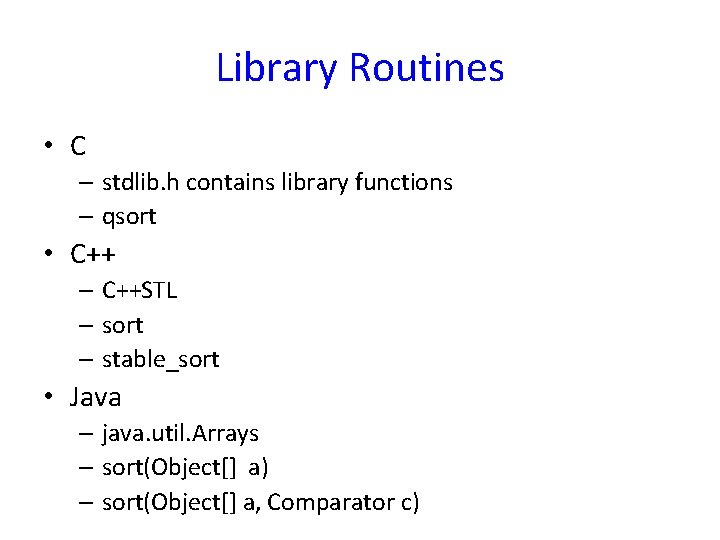 Library Routines

• C
– stdlib.h contains library functions
– qsort
• C++
– C++STL
– sort
– stable_sort
• Java
– java.util.Arrays
– sort(Object[]  a)
– sort(Object[] a, Comparator c)